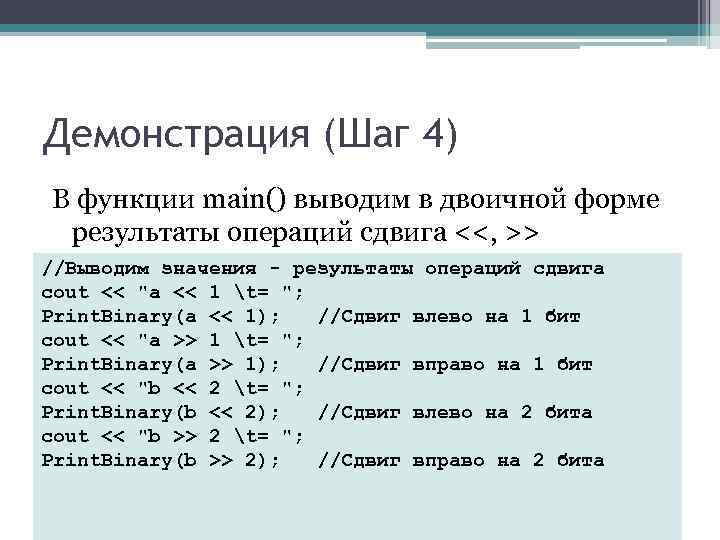 Демонстрация (Шаг 4)

В функции main() выводим в двоичной форме результаты операций сдвига <<, >>

//Выводим значения - результаты операций сдвига
cout << "a << 1 \t= ";
PrintBinary(a << 1);   //Сдвиг влево на 1 бит
cout << "a >> 1 \t= ";
PrintBinary(a >> 1);   //Сдвиг вправо на 1 бит
cout << "b << 2 \t= ";
PrintBinary(b << 2);   //Сдвиг влево на 2 бита
cout << "b >> 2 \t= ";
PrintBinary(b >> 2);   //Сдвиг вправо на 2 бита